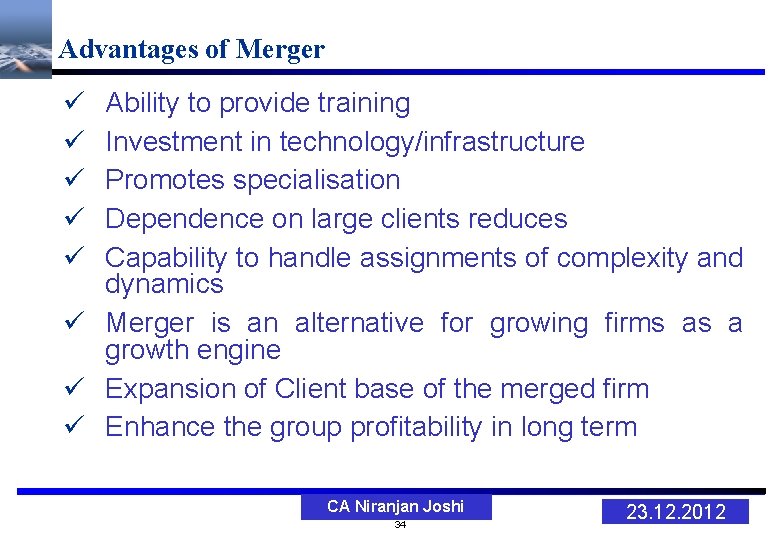 Advantages of Merger

✓ Ability to provide training
✓ Investment in technology/infrastructure
✓ Promotes specialisation
✓ Dependence on large clients reduces
✓ Capability to handle assignments of complexity and dynamics
✓ Merger is an alternative for growing firms as a growth engine
✓ Expansion of Client base of the merged firm
✓ Enhance the group profitability in long term

CA Niranjan Joshi
34
23.12.2012